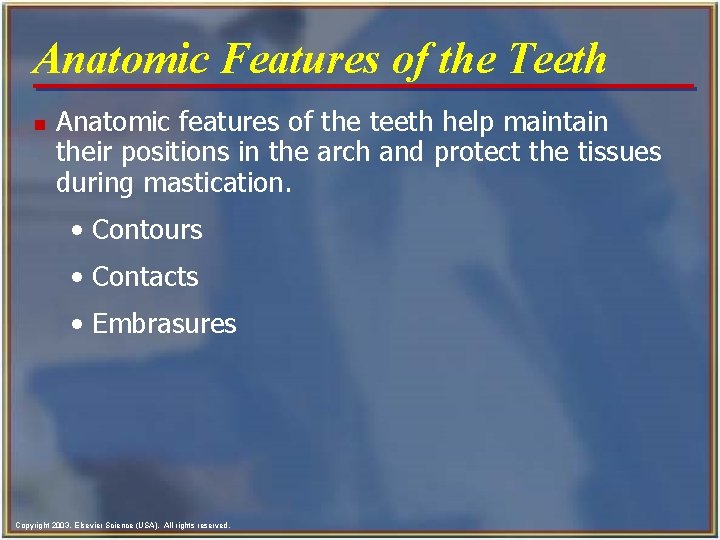 Anatomic Features of the Teeth

Anatomic features of the teeth help maintain their positions in the arch and protect the tissues during mastication.

• Contours
• Contacts
• Embrasures

Copyright 2003, Elsevier Science (USA). All rights reserved.